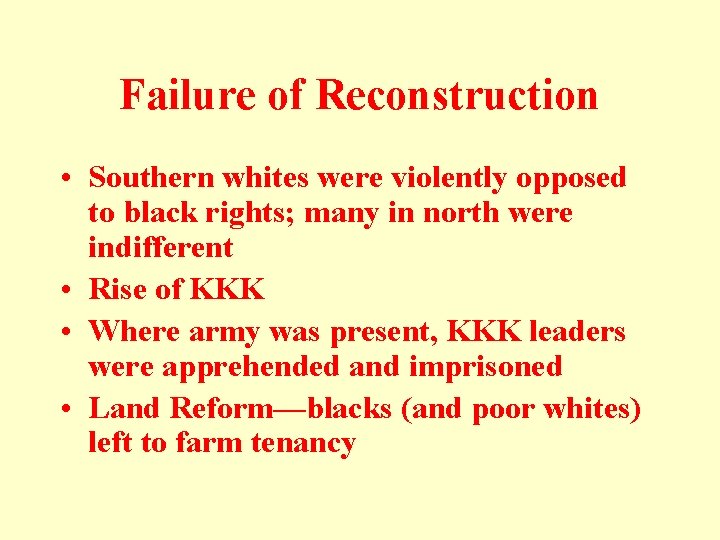 Failure of Reconstruction

• Southern whites were violently opposed to black rights; many in north were indifferent
• Rise of KKK
• Where army was present, KKK leaders were apprehended and imprisoned
• Land Reform—blacks (and poor whites) left to farm tenancy